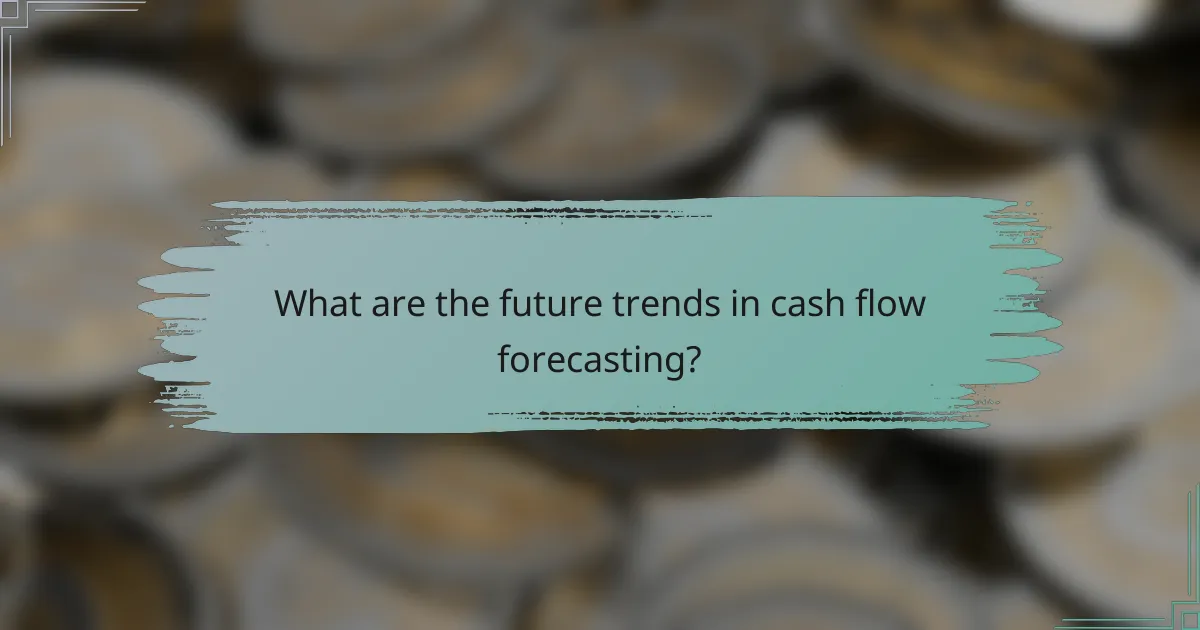 What are the future trends in cash flow forecasting?